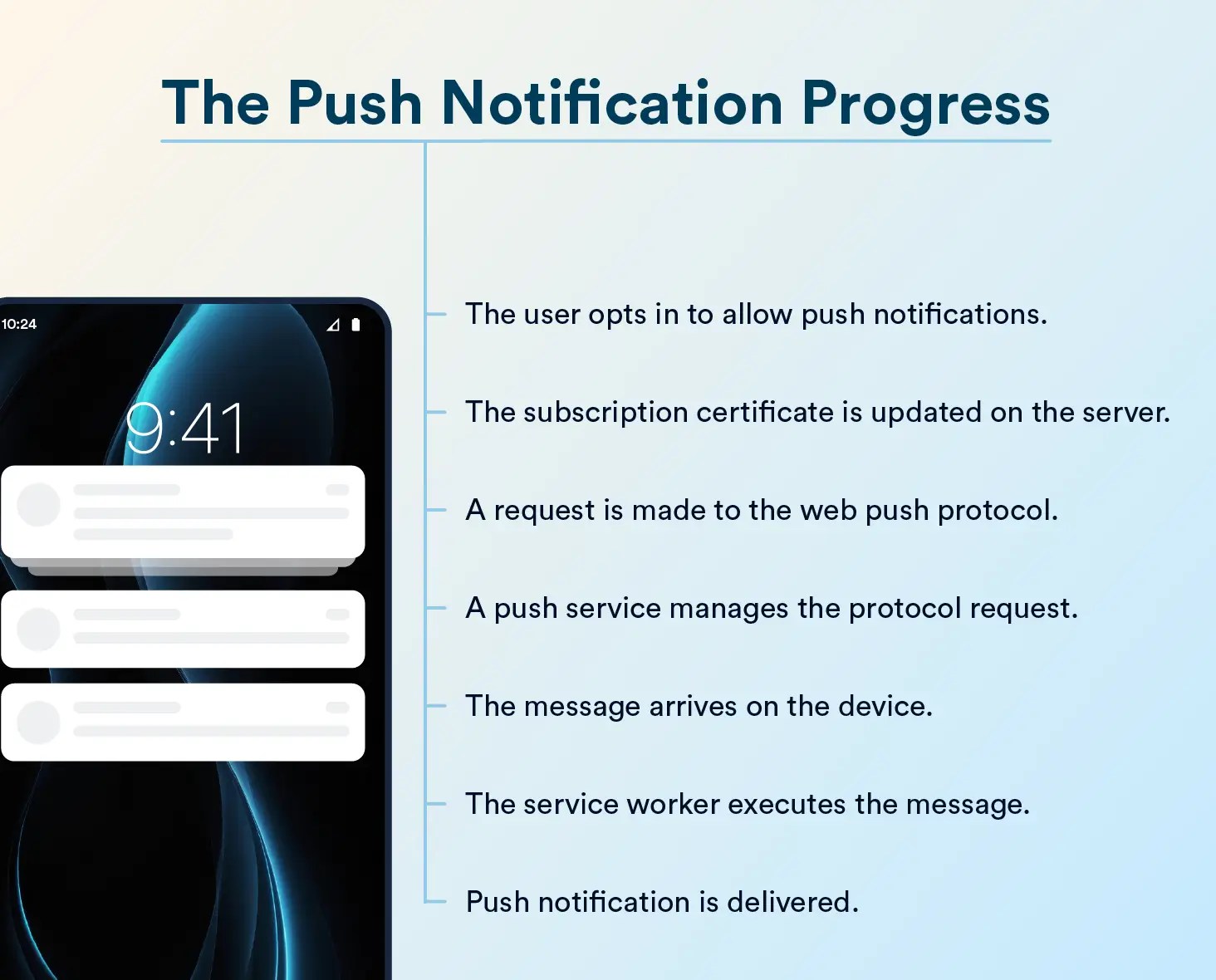 The Push Notification Progress

10:24

9:41

The user opts in to allow push notifications.

The subscription certificate is updated on the server.

A request is made to the web push protocol.

A push service manages the protocol request.

The message arrives on the device.

The service worker executes the message.

Push notification is delivered.